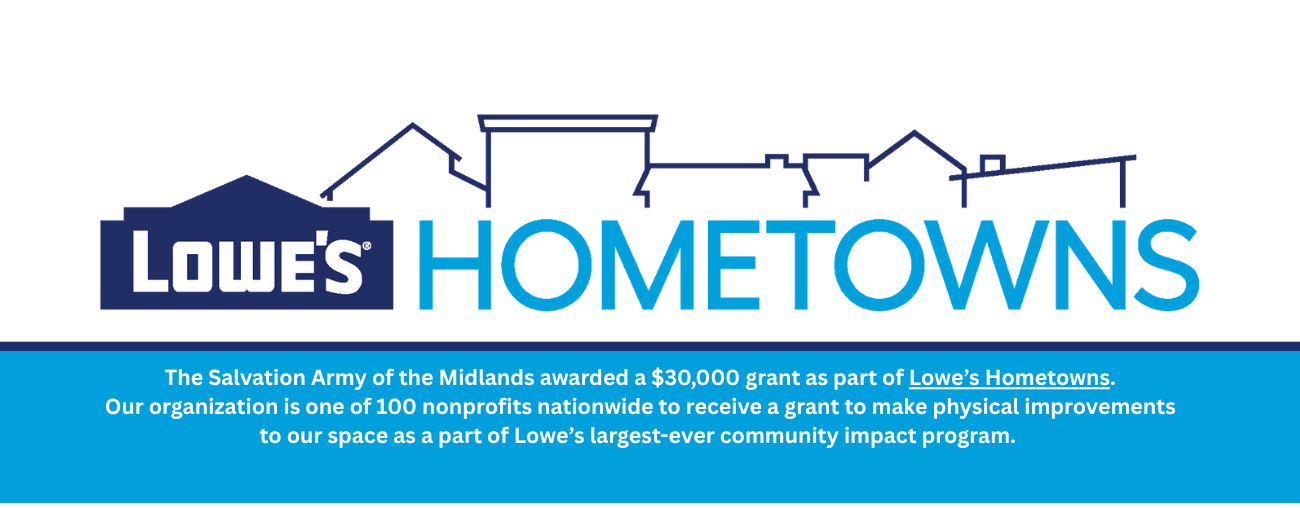 LOWE'S® HOMETOWNS

The Salvation Army of the Midlands awarded a \$30,000 grant as part of Lowe's Hometowns. Our organization is one of 100 nonprofits nationwide to receive a grant to make physical improvements to our space as a part of Lowe's largest-ever community impact program.